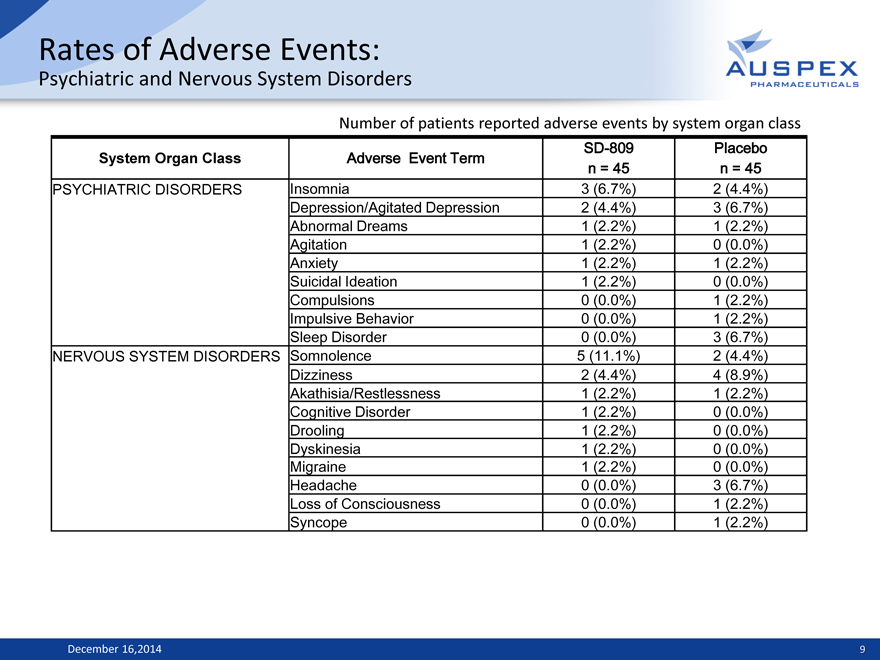 Rates of Adverse Events:
Psychiatric and Nervous System Disorders

AUSPEX PHARMACEUTICALS

Number of patients reported adverse events by system organ class

| System Organ Class | Adverse Event Term | SD-809 n = 45 | Placebo n = 45 |
|---|---|---|---|
| PSYCHIATRIC DISORDERS | Insomnia | 3 (6.7%) | 2 (4.4%) |
| | Depression/Agitated Depression | 2 (4.4%) | 3 (6.7%) |
| | Abnormal Dreams | 1 (2.2%) | 1 (2.2%) |
| | Agitation | 1 (2.2%) | 0 (0.0%) |
| | Anxiety | 1 (2.2%) | 1 (2.2%) |
| | Suicidal Ideation | 1 (2.2%) | 0 (0.0%) |
| | Compulsions | 0 (0.0%) | 1 (2.2%) |
| | Impulsive Behavior | 0 (0.0%) | 1 (2.2%) |
| | Sleep Disorder | 0 (0.0%) | 3 (6.7%) |
| NERVOUS SYSTEM DISORDERS | Somnolence | 5 (11.1%) | 2 (4.4%) |
| | Dizziness | 2 (4.4%) | 4 (8.9%) |
| | Akathisia/Restlessness | 1 (2.2%) | 1 (2.2%) |
| | Cognitive Disorder | 1 (2.2%) | 0 (0.0%) |
| | Drooling | 1 (2.2%) | 0 (0.0%) |
| | Dyskinesia | 1 (2.2%) | 0 (0.0%) |
| | Migraine | 1 (2.2%) | 0 (0.0%) |
| | Headache | 0 (0.0%) | 3 (6.7%) |
| | Loss of Consciousness | 0 (0.0%) | 1 (2.2%) |
| | Syncope | 0 (0.0%) | 1 (2.2%) |

December 16,2014
9